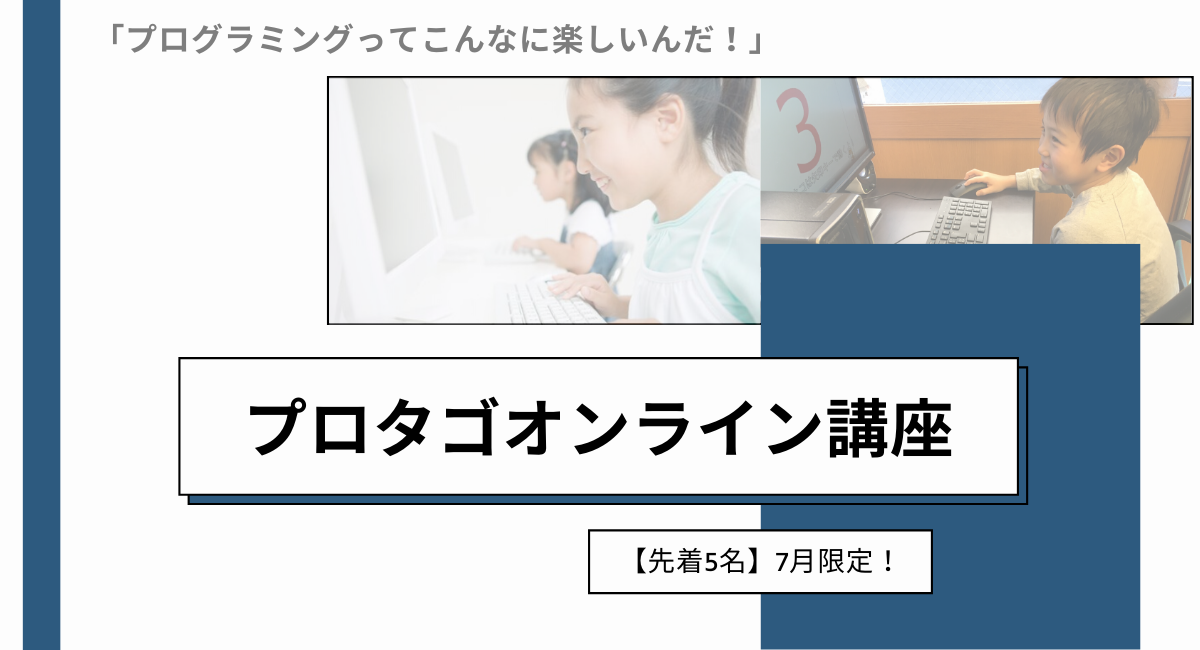 「プログラミングってこんなに楽しいんだ！」

3

プロタゴオンライン講座

【先着5名】7月限定！